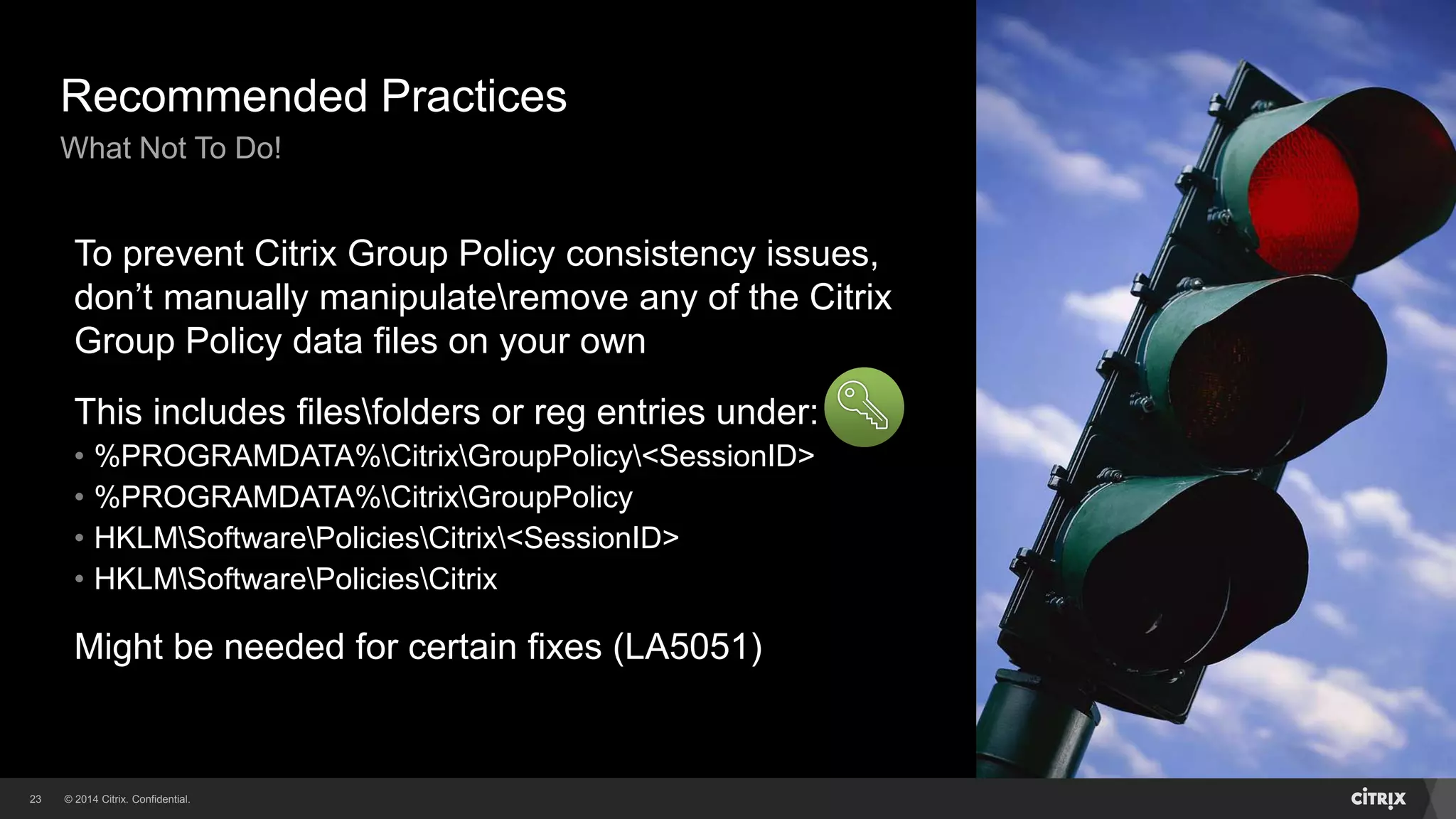 Recommended Practices
What Not To Do!

To prevent Citrix Group Policy consistency issues, don't manually manipulate\remove any of the Citrix Group Policy data files on your own

This includes files\folders or reg entries under:
• %PROGRAMDATA%\Citrix\GroupPolicy\<SessionID>
• %PROGRAMDATA%\Citrix\GroupPolicy
• HKLM\Software\Policies\Citrix\<SessionID>
• HKLM\Software\Policies\Citrix

Might be needed for certain fixes (LA5051)

23 © 2014 Citrix. Confidential.

CiTRIX